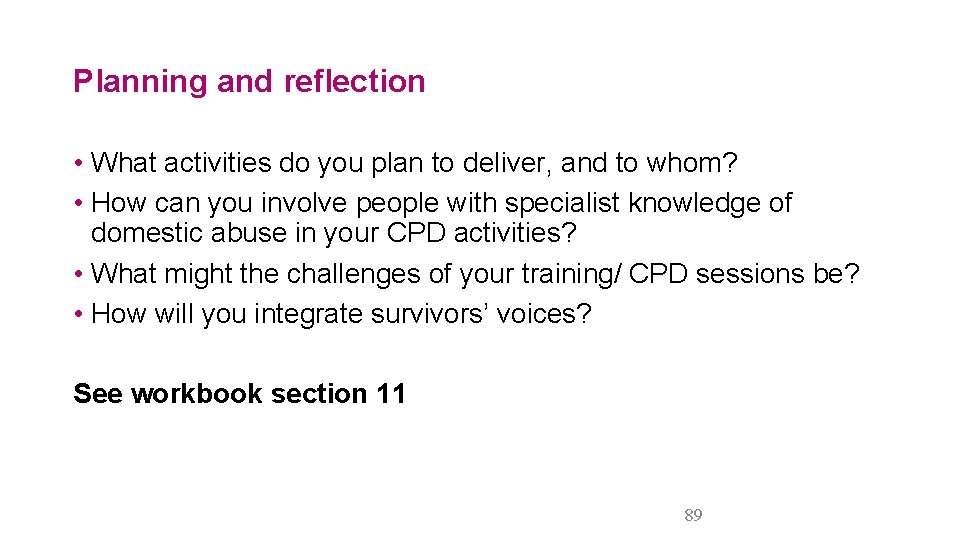 Planning and reflection

• What activities do you plan to deliver, and to whom?
• How can you involve people with specialist knowledge of domestic abuse in your CPD activities?
• What might the challenges of your training/ CPD sessions be?
• How will you integrate survivors’ voices?

See workbook section 11

89